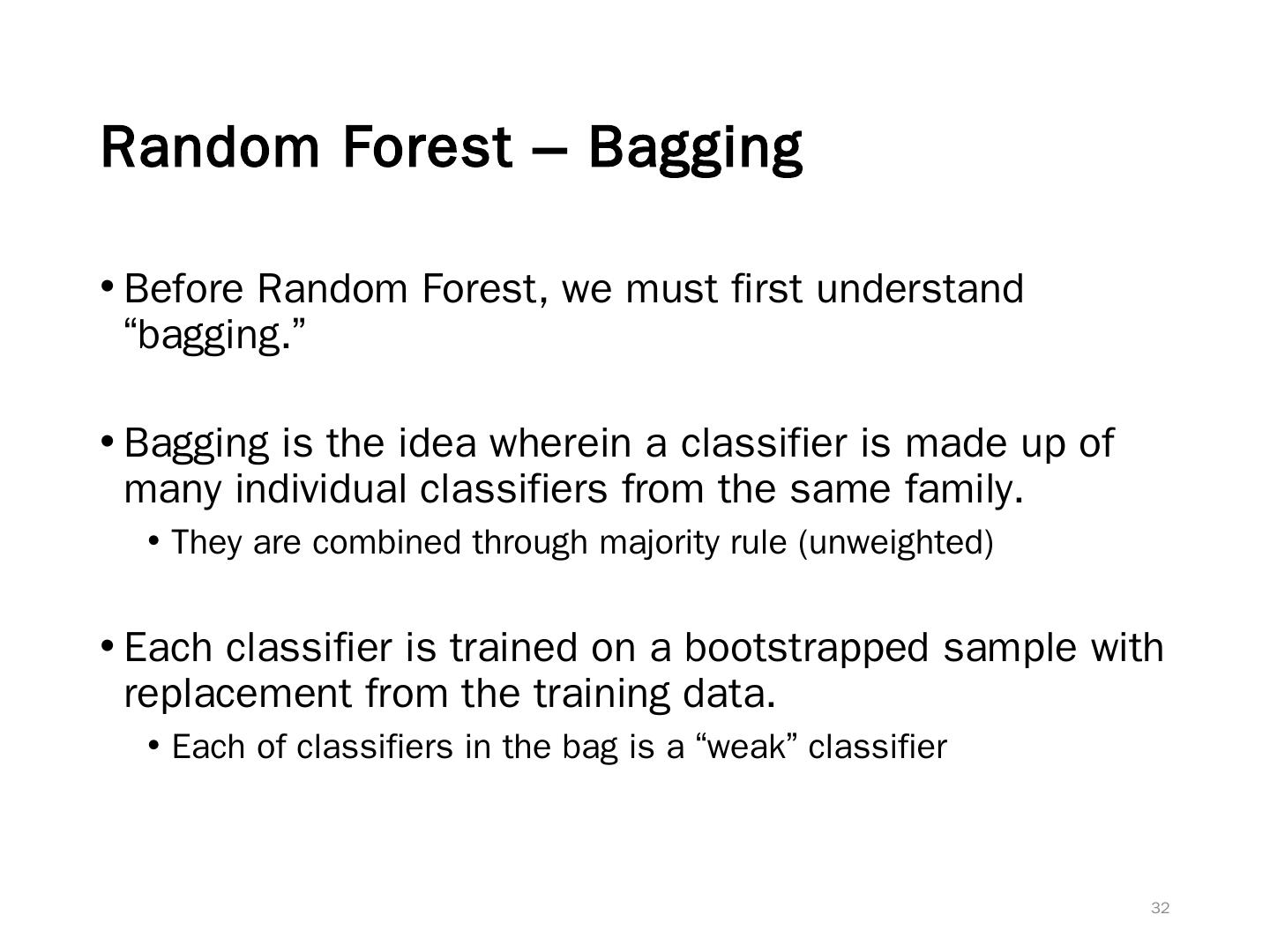 Random Forest – Bagging

• Before Random Forest, we must first understand “bagging.”

• Bagging is the idea wherein a classifier is made up of many individual classifiers from the same family.

• They are combined through majority rule (unweighted)

• Each classifier is trained on a bootstrapped sample with replacement from the training data.

• Each of classifiers in the bag is a “weak” classifier

32